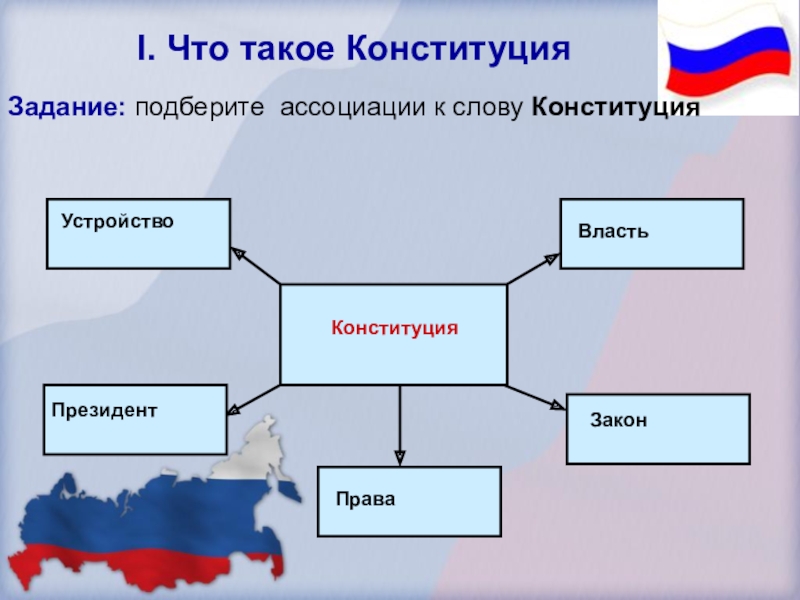 I. Что такое Конституция

Задание: подберите ассоциации к слову Конституция

Устройство

Власть

Конституция

Президент

Закон

Права